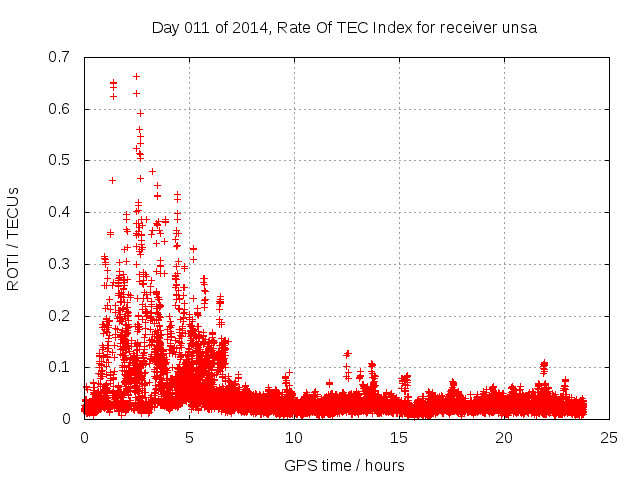 Day 011 of 2014, Rate Of TEC Index for receiver unsa

ROTI / TECUs

0.7
0.6
0.5
0.4
0.3
0.2
0.1
0

0
5
10
15
20
25

GPS time / hours